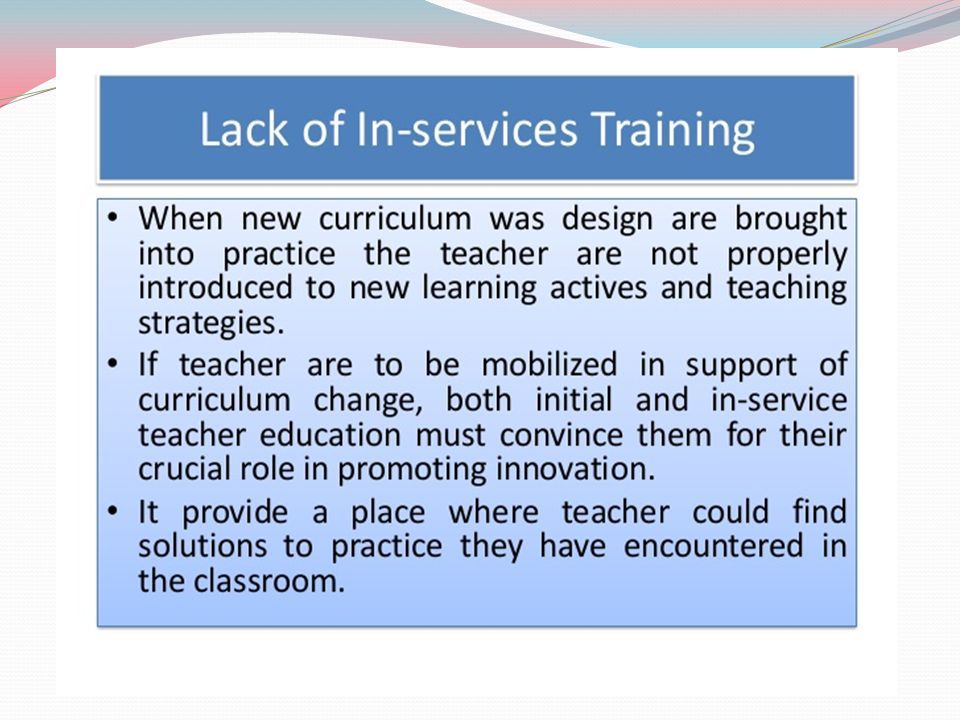 Lack of In-services Training

• When new curriculum was design are brought into practice the teacher are not properly introduced to new learning actives and teaching strategies.
• If teacher are to be mobilized in support of curriculum change, both initial and in-service teacher education must convince them for their crucial role in promoting innovation.
• It provide a place where teacher could find solutions to practice they have encountered in the classroom.